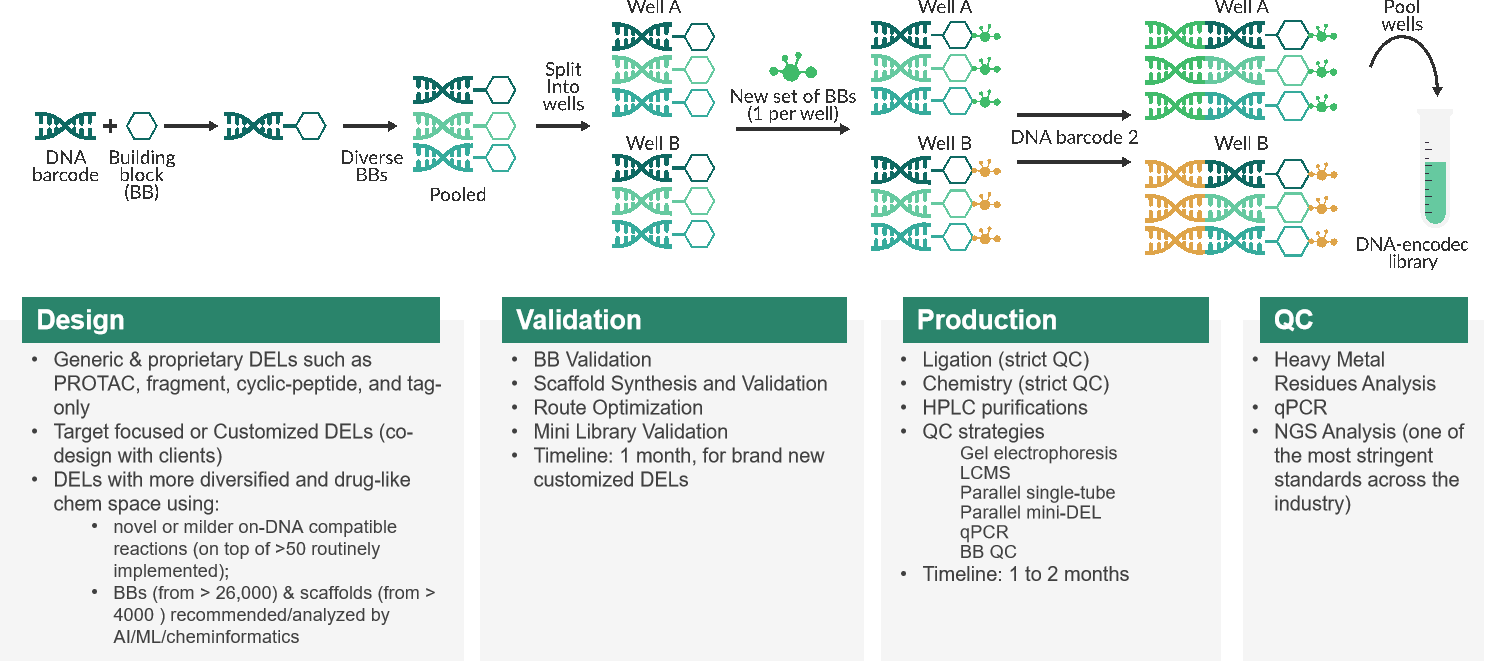 DNA barcode + Building block (BB)

Diverse BBs

Pooled

Split Into wells

Well A

Well B

New set of BBs (1 per well)

Well A

Well B

DNA barcode 2

Well A

Well B

Pool wells

DNA-encodec library

Design

• Generic & proprietary DELs such as PROTAC, fragment, cyclic-peptide, and tag-only
• Target focused or Customized DELs (co-design with clients)
• DELs with more diversified and drug-like chem space using:
  • novel or milder on-DNA compatible reactions (on top of >50 routinely implemented);
  • BBs (from > 26,000) & scaffolds (from > 4000 ) recommended/analyzed by AI/ML/cheminformatics

Validation

• BB Validation
• Scaffold Synthesis and Validation
• Route Optimization
• Mini Library Validation
• Timeline: 1 month, for brand new customized DELs

Production

• Ligation (strict QC)
• Chemistry (strict QC)
• HPLC purifications
• QC strategies
  Gel electrophoresis
  LCMS
  Parallel single-tube
  Parallel mini-DEL
  qPCR
  BB QC
• Timeline: 1 to 2 months

QC

• Heavy Metal Residues Analysis
• qPCR
• NGS Analysis (one of the most stringent standards across the industry)